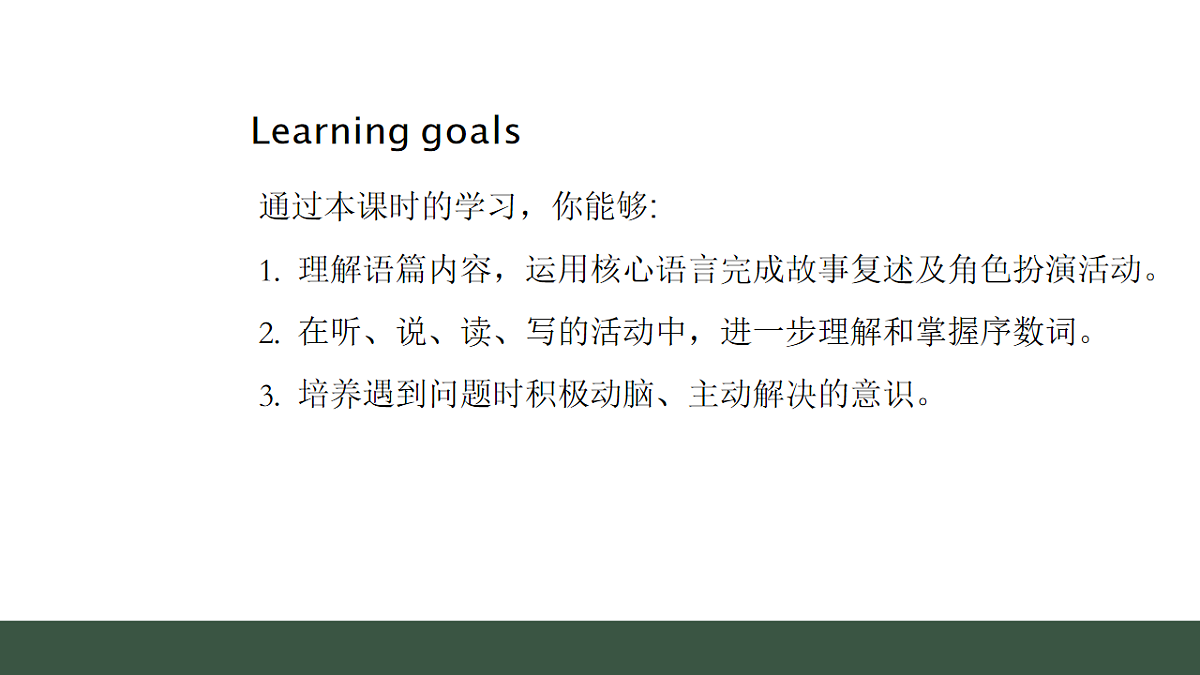 Learning goals

通过本课时的学习，你能够:

1. 理解语篇内容，运用核心语言完成故事复述及角色扮演活动。

2. 在听、说、读、写的活动中，进一步理解和掌握序数词。

3. 培养遇到问题时积极动脑、主动解决的意识。